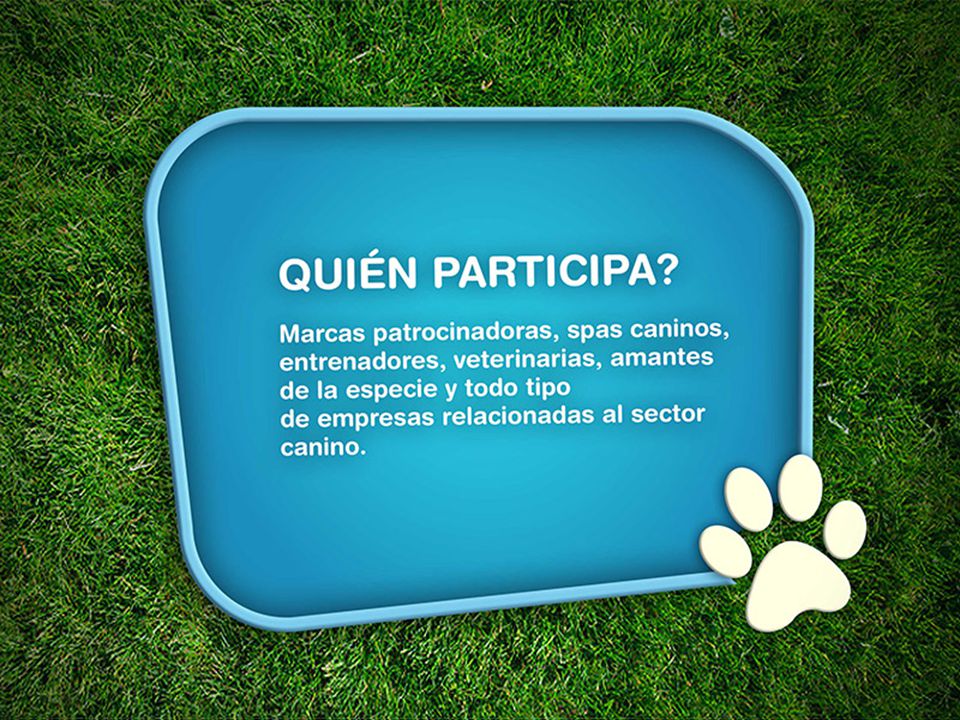 QUIÉN PARTICIPA?

Marcas patrocinadoras, spas caninos, entrenadores, veterinarias, amantes de la especie y todo tipo de empresas relacionadas al sector canino.